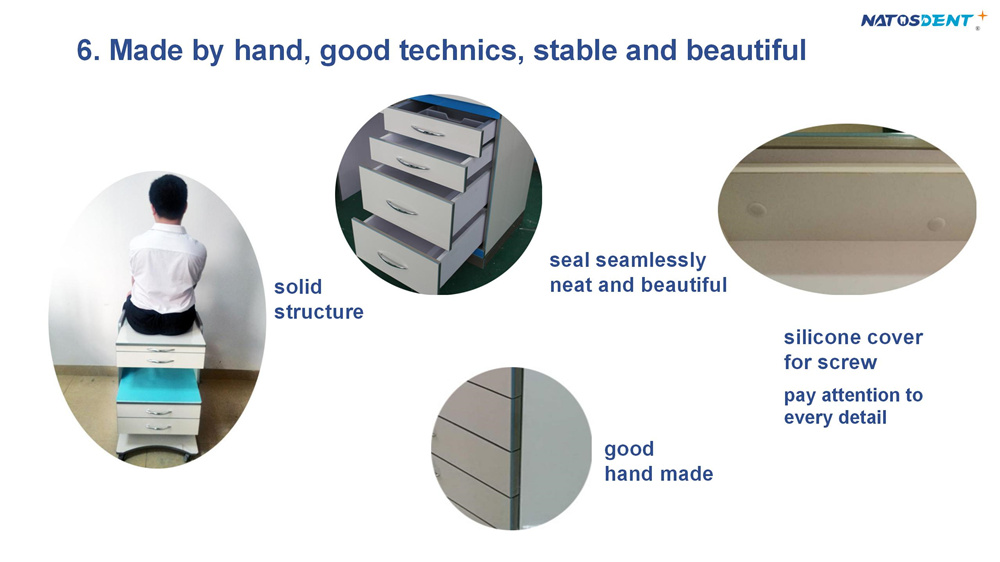 NATOSDENT

6. Made by hand, good technics, stable and beautiful

solid structure

seal seamlessly neat and beautiful

silicone cover for screw

pay attention to every detail

good hand made